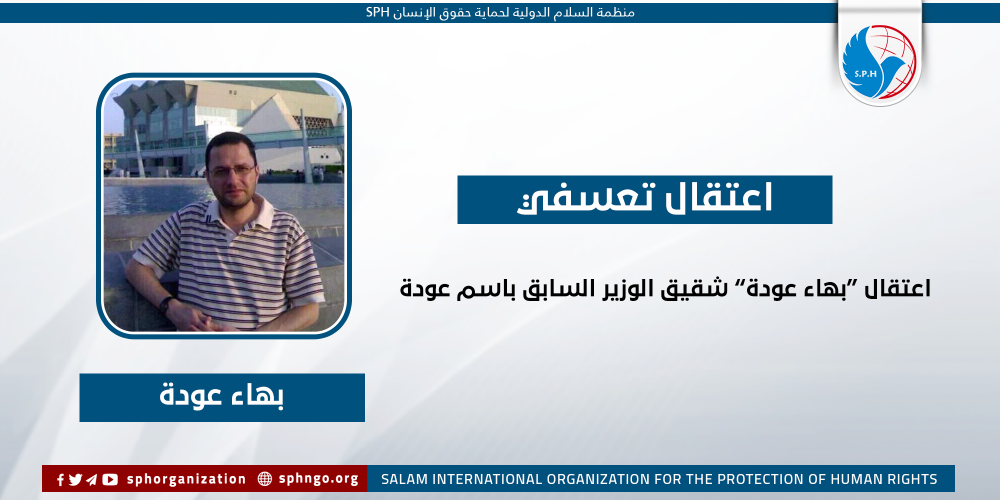 منظمة السلام الدولية لحماية حقوق الإنسان SPH

S.P.H

اعتقال تعسفي

اعتقال "بهاء عودة" شقيق الوزير السابق باسم عودة

بهاء عودة

sphorganization sphngo.org SALAM INTERNATIONAL ORGANIZATION FOR THE PROTECTION OF HUMAN RIGHTS